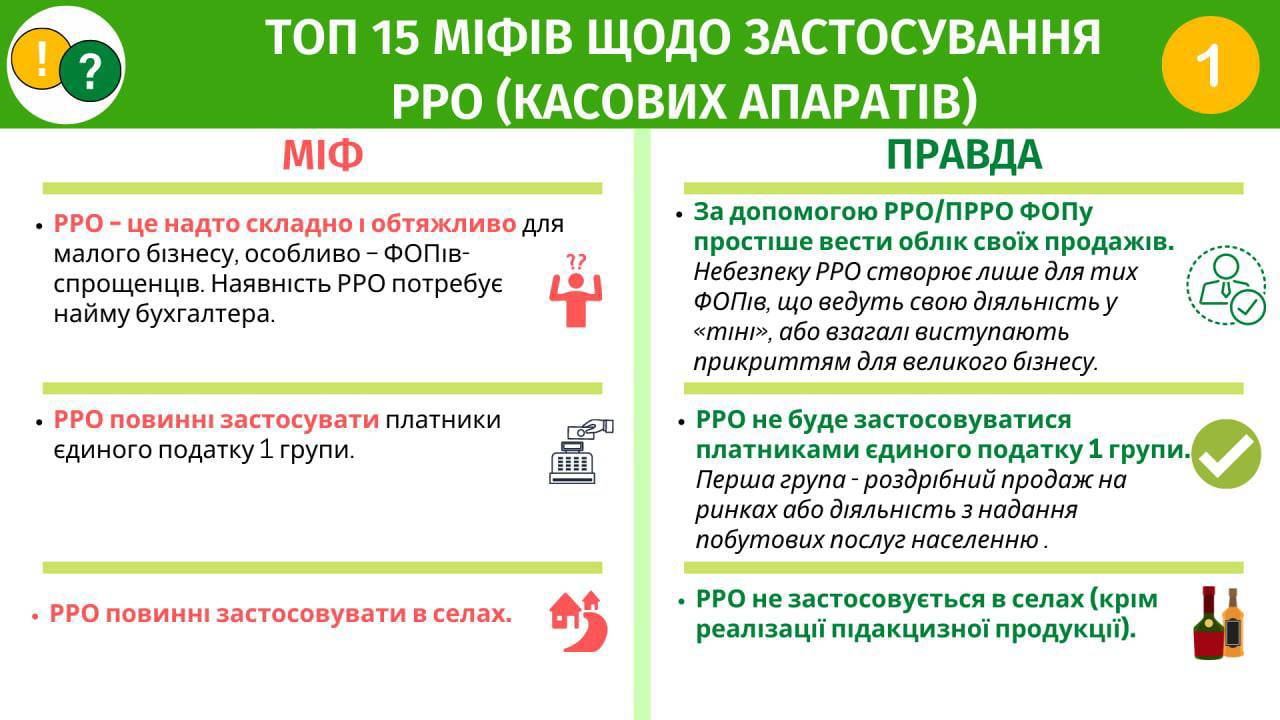 !
?

ТОП 15 МІФІВ ЩОДО ЗАСТОСУВАННЯ РРО (КАСОВИХ АПАРАТІВ)

1

МІФ

• РРО – це надто складно і обтяжливо для малого бізнесу, особливо – ФОПів-спрощенців. Наявність РРО потребує найму бухгалтера.

??

• РРО повинні застосувати платники єдиного податку 1 групи.

• РРО повинні застосовувати в селах.

ПРАВДА

• За допомогою РРО/ПРРО ФОПу простіше вести облік своїх продажів. Небезпеку РРО створює лише для тих ФОПів, що ведуть свою діяльність у «тіні», або взагалі виступають прикриттям для великого бізнесу.

• РРО не буде застосовуватися платниками єдиного податку 1 групи. Перша група - роздрібний продаж на ринках або діяльність з надання побутових послуг населенню .

• РРО не застосовується в селах (крім реалізації підакцизної продукції).